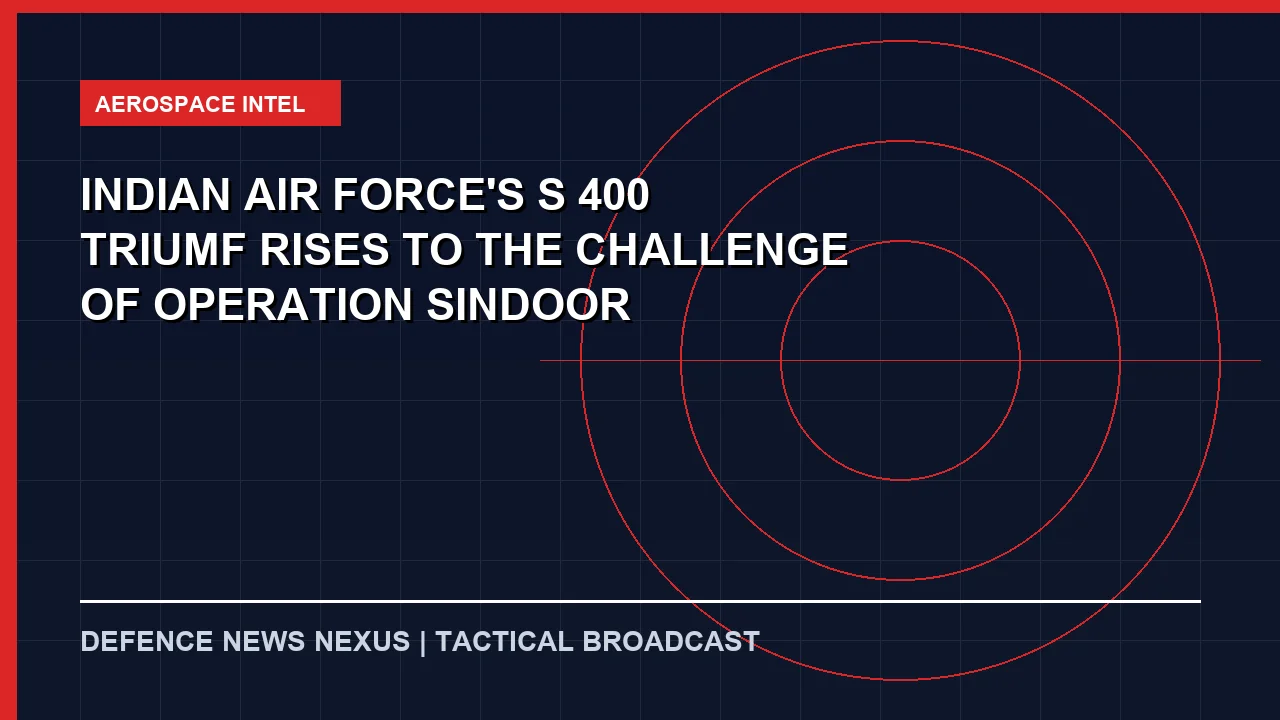 AEROSPACE INTEL

INDIAN AIR FORCE'S S 400 TRIUMF RISES TO THE CHALLENGE OF OPERATION SINDOOR

DEFENCE NEWS NEXUS | TACTICAL BROADCAST